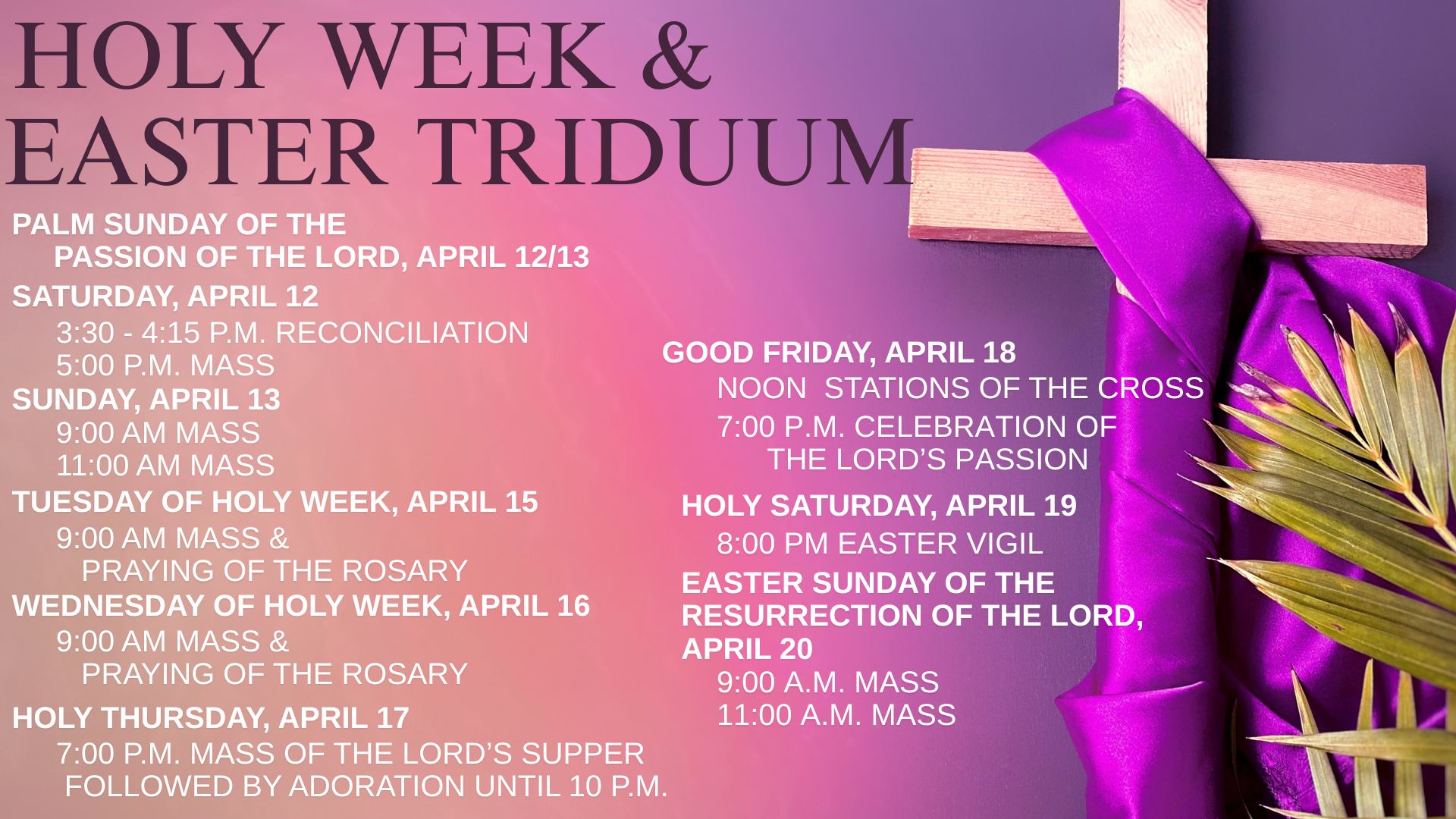 HOLY WEEK &
EASTER TRIDUUM

PALM SUNDAY OF THE PASSION OF THE LORD, APRIL 12/13

SATURDAY, APRIL 12
3:30 - 4:15 P.M. RECONCILIATION
5:00 P.M. MASS

SUNDAY, APRIL 13
9:00 AM MASS
11:00 AM MASS

TUESDAY OF HOLY WEEK, APRIL 15
9:00 AM MASS & PRAYING OF THE ROSARY

WEDNESDAY OF HOLY WEEK, APRIL 16
9:00 AM MASS & PRAYING OF THE ROSARY

HOLY THURSDAY, APRIL 17
7:00 P.M. MASS OF THE LORD'S SUPPER FOLLOWED BY ADORATION UNTIL 10 P.M.

GOOD FRIDAY, APRIL 18
NOON STATIONS OF THE CROSS
7:00 P.M. CELEBRATION OF THE LORD'S PASSION

HOLY SATURDAY, APRIL 19
8:00 PM EASTER VIGIL

EASTER SUNDAY OF THE RESURRECTION OF THE LORD, APRIL 20
9:00 A.M. MASS
11:00 A.M. MASS